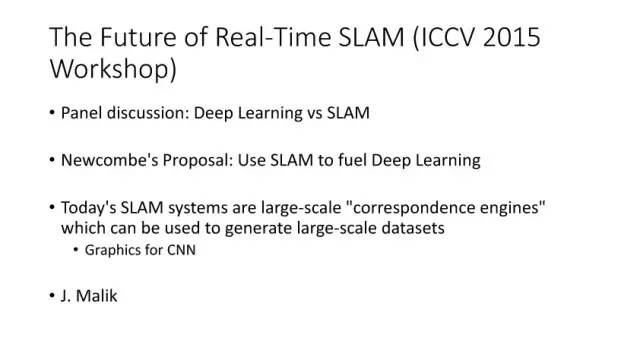 The Future of Real-Time SLAM (ICCV 2015 Workshop)

• Panel discussion: Deep Learning vs SLAM

• Newcombe's Proposal: Use SLAM to fuel Deep Learning

• Today's SLAM systems are large-scale "correspondence engines" which can be used to generate large-scale datasets
  • Graphics for CNN

• J. Malik